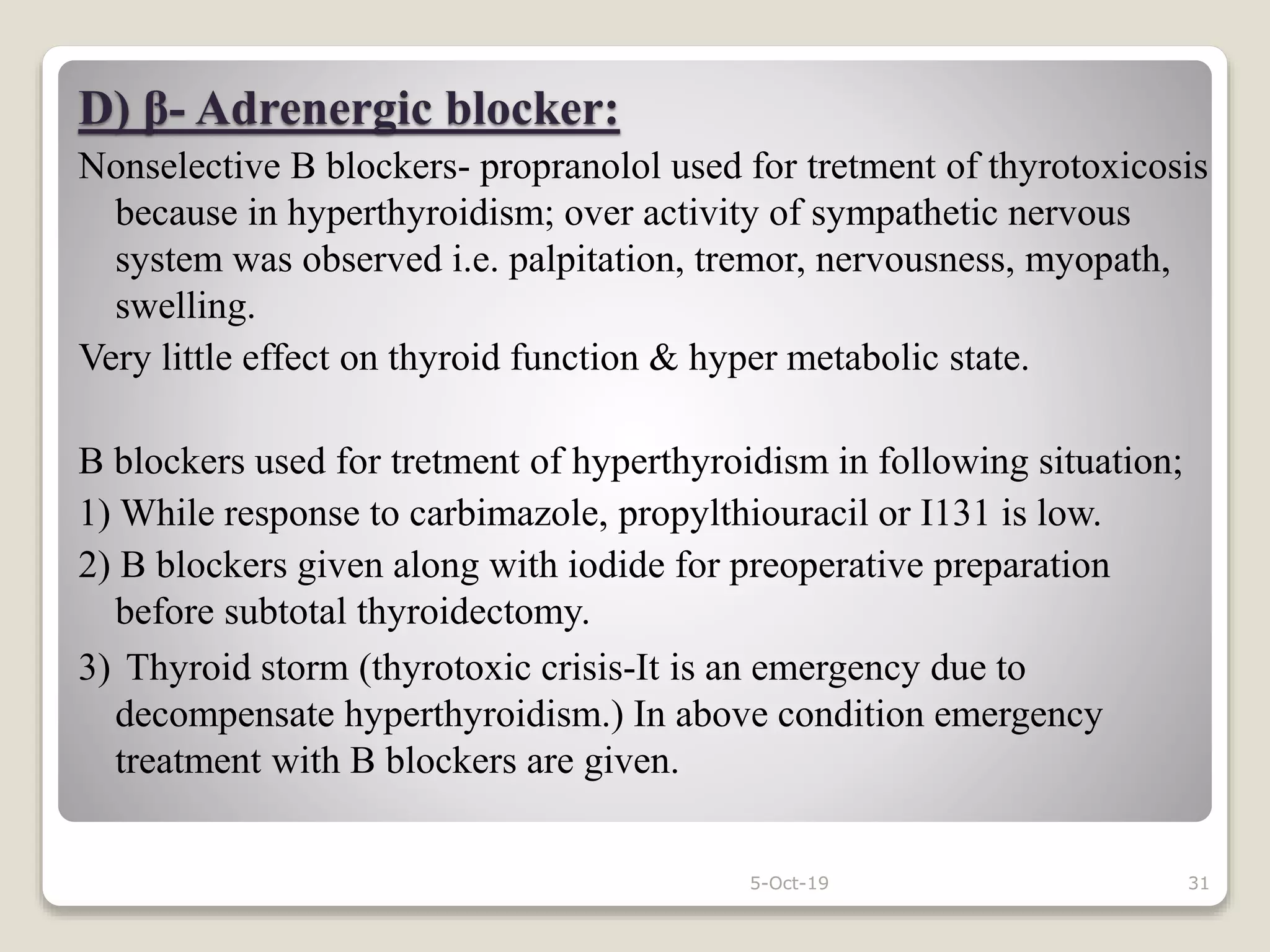 D) β- Adrenergic blocker:

Nonselective B blockers- propranolol used for tretment of thyrotoxicosis because in hyperthyroidism; over activity of sympathetic nervous system was observed i.e. palpitation, tremor, nervousness, myopath, swelling.

Very little effect on thyroid function & hyper metabolic state.

B blockers used for tretment of hyperthyroidism in following situation;

1) While response to carbimazole, propylthiouracil or I131 is low.

2) B blockers given along with iodide for preoperative preparation before subtotal thyroidectomy.

3) Thyroid storm (thyrotoxic crisis-It is an emergency due to decompensate hyperthyroidism.) In above condition emergency treatment with B blockers are given.

5-Oct-19

31